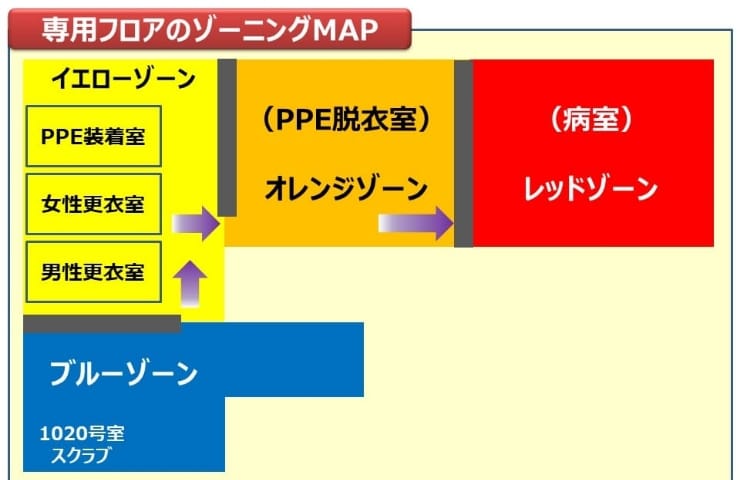 専用フロアのゾーニングMAP

イエローゾーン

PPE装着室

女性更衣室

男性更衣室

（PPE脱衣室）

オレンジゾーン

（病室）

レッドゾーン

ブルーゾーン

1020号室
スクラブ